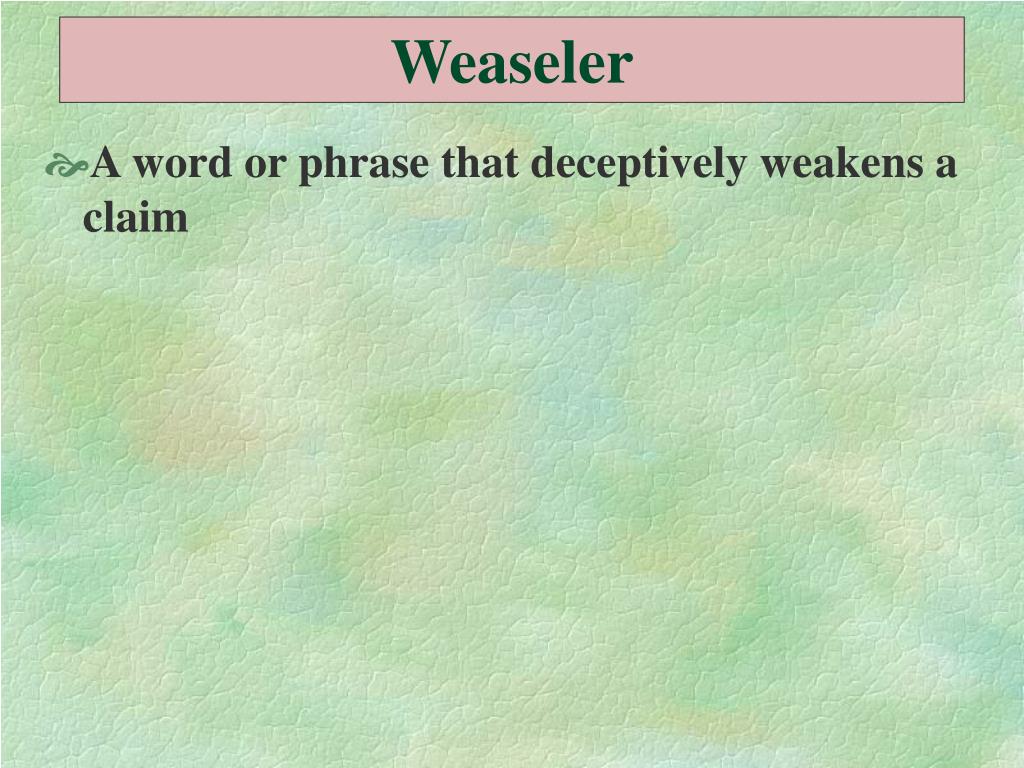 Weaseler

A word or phrase that deceptively weakens a claim